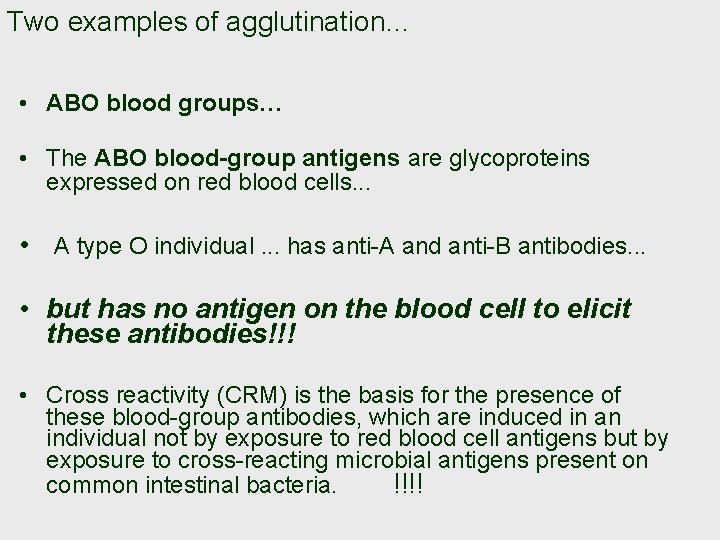 Two examples of agglutination...

• ABO blood groups…

• The ABO blood-group antigens are glycoproteins expressed on red blood cells...

• A type O individual ... has anti-A and anti-B antibodies...

• but has no antigen on the blood cell to elicit these antibodies!!!

• Cross reactivity (CRM) is the basis for the presence of these blood-group antibodies, which are induced in an individual not by exposure to red blood cell antigens but by exposure to cross-reacting microbial antigens present on common intestinal bacteria. !!!!